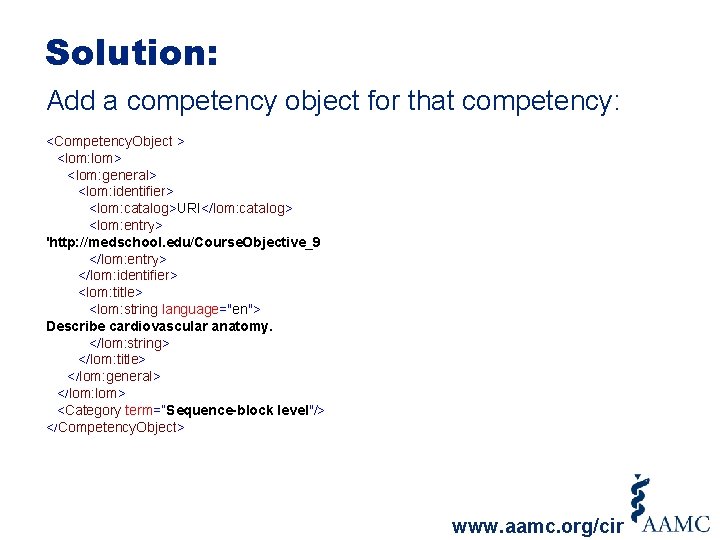 Solution:

Add a competency object for that competency:

<CompetencyObject >
<lom:lom>
<lom:general>
<lom:identifier>
<lom:catalog>URI</lom:catalog>
<lom:entry>
'http://medschool.edu/CourseObjective_9
</lom:entry>
</lom:identifier>
<lom:title>
<lom:string language="en">
Describe cardiovascular anatomy.
</lom:string>
</lom:title>
</lom:general>
</lom:lom>
<Category term="Sequence-block level"/>
</CompetencyObject>

www.aamc.org/cir AAMC